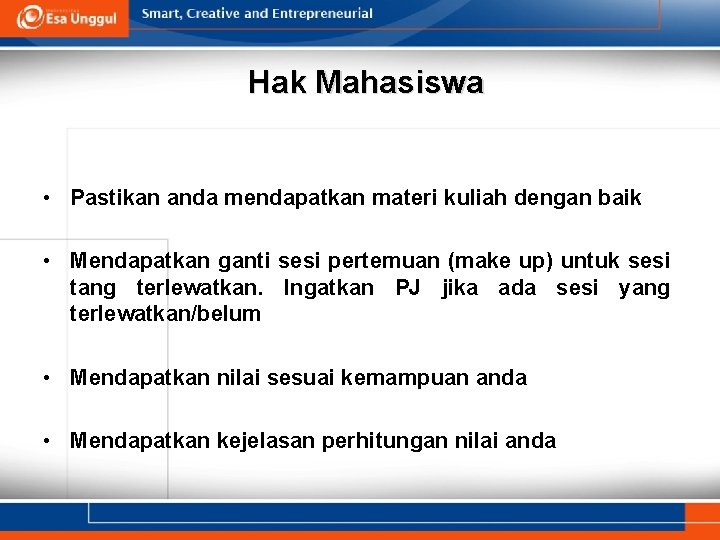 Esa Unggul

Smart, Creative and Entrepreneurial

Hak Mahasiswa

• Pastikan anda mendapatkan materi kuliah dengan baik

• Mendapatkan ganti sesi pertemuan (make up) untuk sesi tang terlewatkan. Ingatkan PJ jika ada sesi yang terlewatkan/belum

• Mendapatkan nilai sesuai kemampuan anda

• Mendapatkan kejelasan perhitungan nilai anda